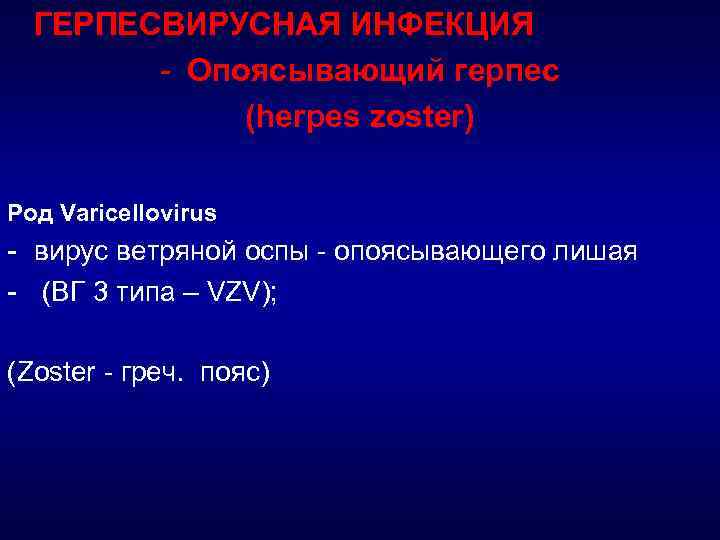 ГЕРПЕСВИРУСНАЯ ИНФЕКЦИЯ

- Опоясывающий герпес

(herpes zoster)

Род Varicellovirus

- вирус ветряной оспы - опоясывающего лишая

- (ВГ 3 типа – VZV);

(Zoster - греч. пояс)